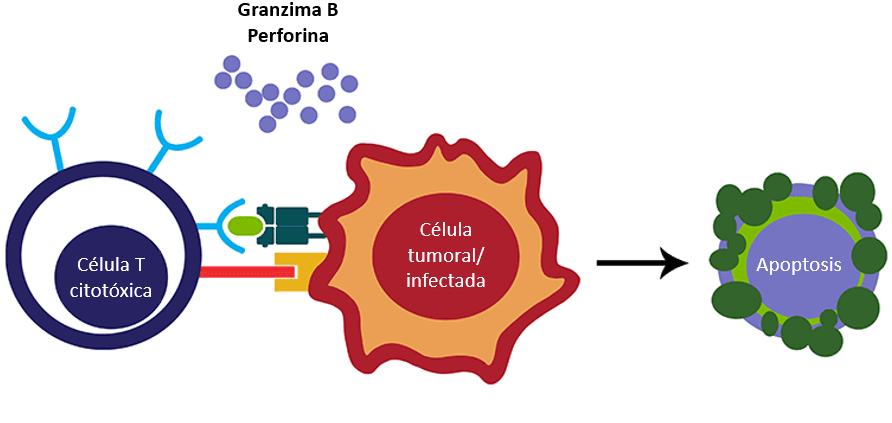 Granzima B
Perforina

Célula T
citotóxica

Célula
tumoral/
infectada

Apoptosis